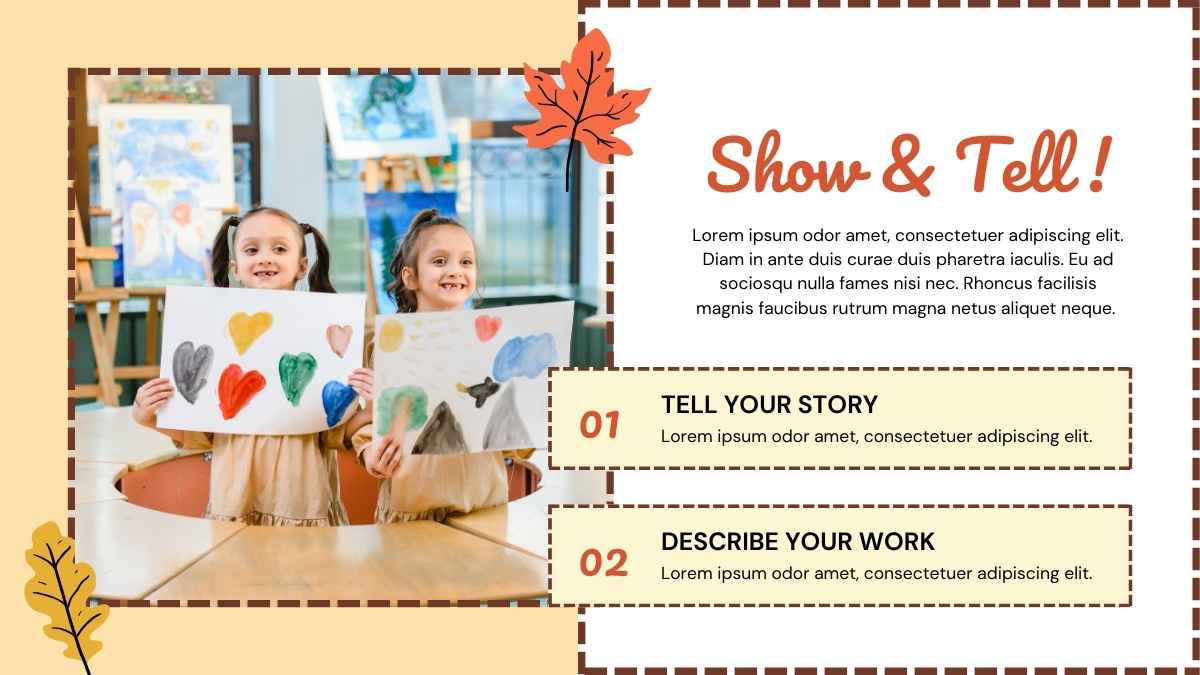 Show & Tell !

Lorem ipsum odor amet, consectetuer adipiscing elit. Diam in ante duis curae duis pharetra iaculis. Eu ad sociosqu nulla fames nisi nec. Rhoncus facilisis magnis faucibus rutrum magna netus aliquet neque.

01 TELL YOUR STORY
Lorem ipsum odor amet, consectetuer adipiscing elit.

02 DESCRIBE YOUR WORK
Lorem ipsum odor amet, consectetuer adipiscing elit.